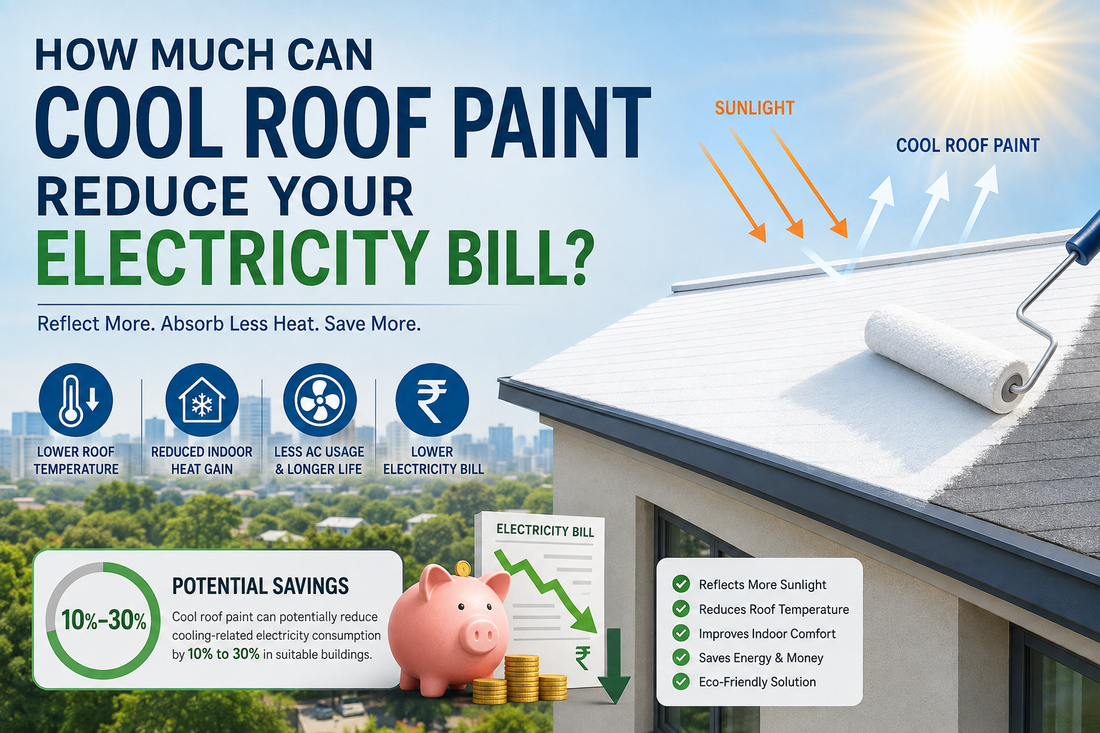 HOW MUCH CAN
COOL ROOF PAINT
REDUCE YOUR
ELECTRICITY BILL?

Reflect More. Absorb Less Heat. Save More.

SUNLIGHT

COOL ROOF PAINT

LOWER ROOF TEMPERATURE

REDUCED INDOOR HEAT GAIN

LESS AC USAGE & LONGER LIFE

₹

LOWER ELECTRICITY BILL

10%–30%

POTENTIAL SAVINGS

Cool roof paint can potentially reduce cooling-related electricity consumption by 10% to 30% in suitable buildings.

ELECTRICITY BILL

₹

Reflects More Sunlight
Reduces Roof Temperature
Improves Indoor Comfort
Saves Energy & Money
Eco-Friendly Solution